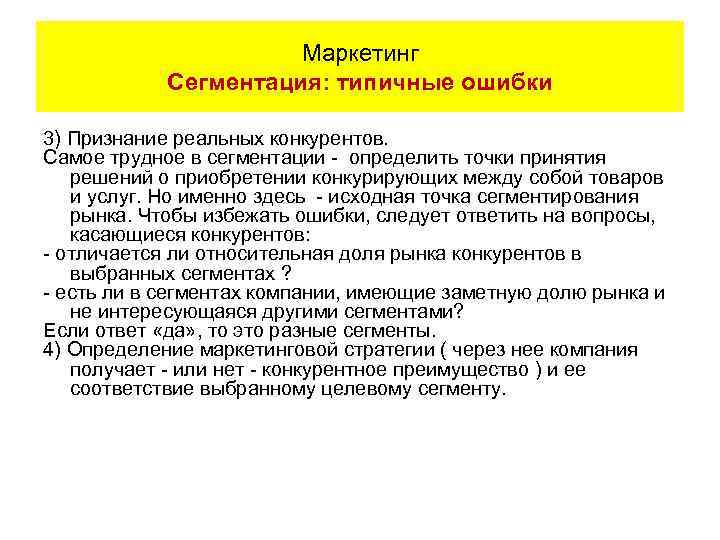 Маркетинг
Сегментация: типичные ошибки

3) Признание реальных конкурентов.
Самое трудное в сегментации - определить точки принятия решений о приобретении конкурирующих между собой товаров и услуг. Но именно здесь - исходная точка сегментирования рынка. Чтобы избежать ошибки, следует ответить на вопросы, касающиеся конкурентов:
- отличается ли относительная доля рынка конкурентов в выбранных сегментах ?
- есть ли в сегментах компании, имеющие заметную долю рынка и не интересующаяся другими сегментами?
Если ответ «да», то это разные сегменты.
4) Определение маркетинговой стратегии ( через нее компания получает - или нет - конкурентное преимущество ) и ее соответствие выбранному целевому сегменту.